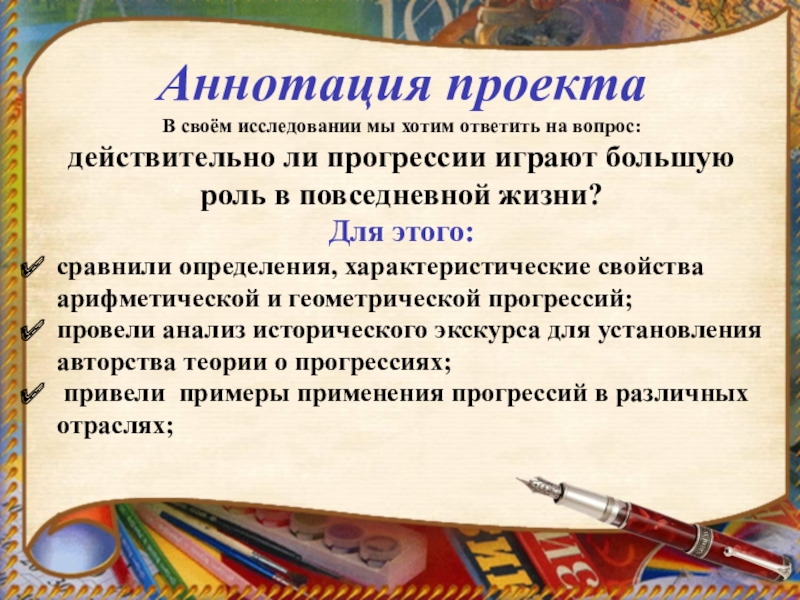 Аннотация проекта

В своём исследовании мы хотим ответить на вопрос:

действительно ли прогрессии играют большую роль в повседневной жизни?

Для этого:

сравнили определения, характеристические свойства арифметической и геометрической прогрессий;

провели анализ исторического экскурса для установления авторства теории о прогрессиях;

привели примеры применения прогрессий в различных отраслях;